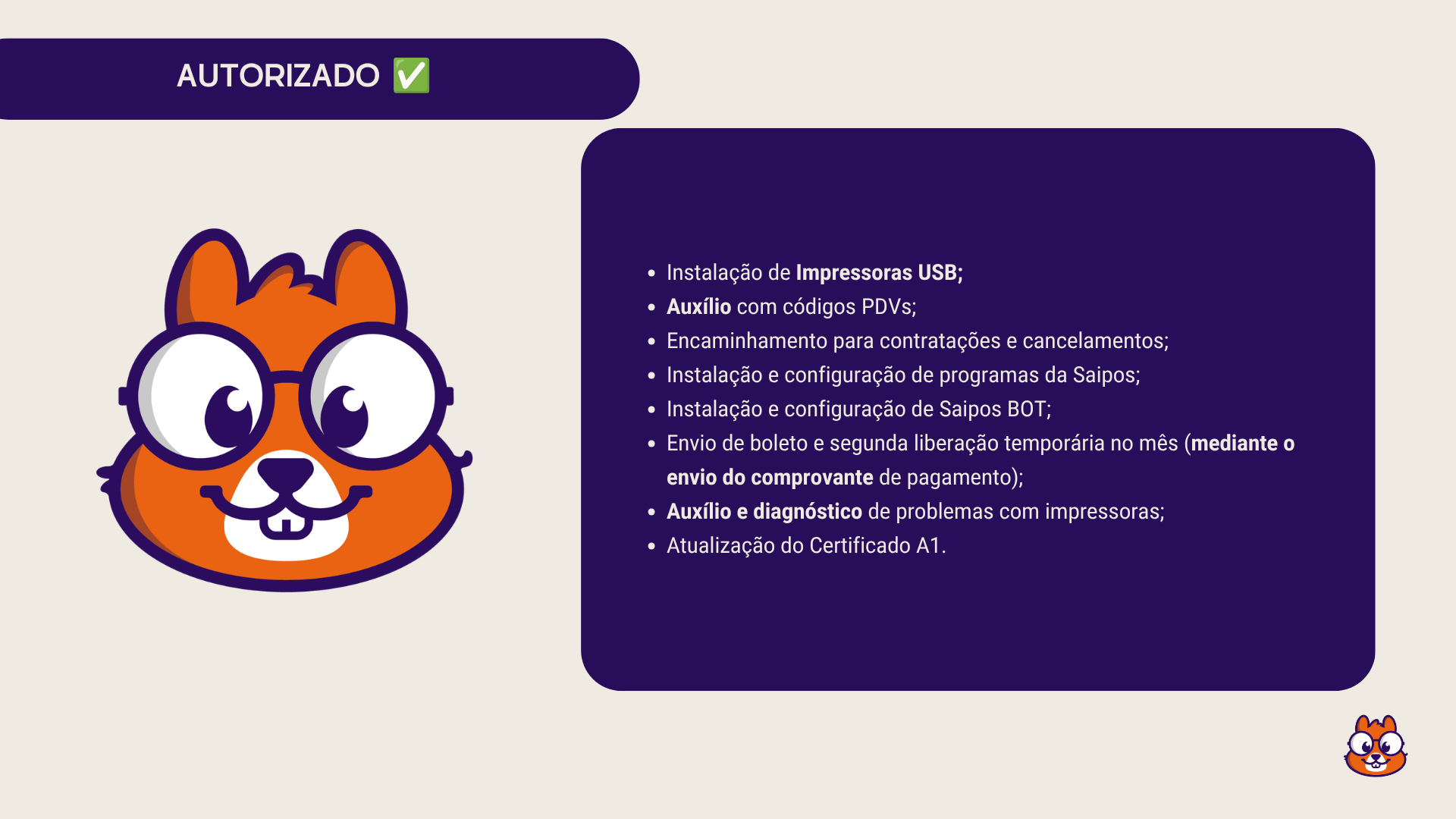 AUTORIZADO ✅

• Instalação de Impressoras USB;
• Auxílio com códigos PDVs;
• Encaminhamento para contratações e cancelamentos;
• Instalação e configuração de programas da Saipos;
• Instalação e configuração de Saipos BOT;
• Envio de boleto e segunda liberação temporária no mês (mediante o envio do comprovante de pagamento);
• Auxílio e diagnóstico de problemas com impressoras;
• Atualização do Certificado A1.